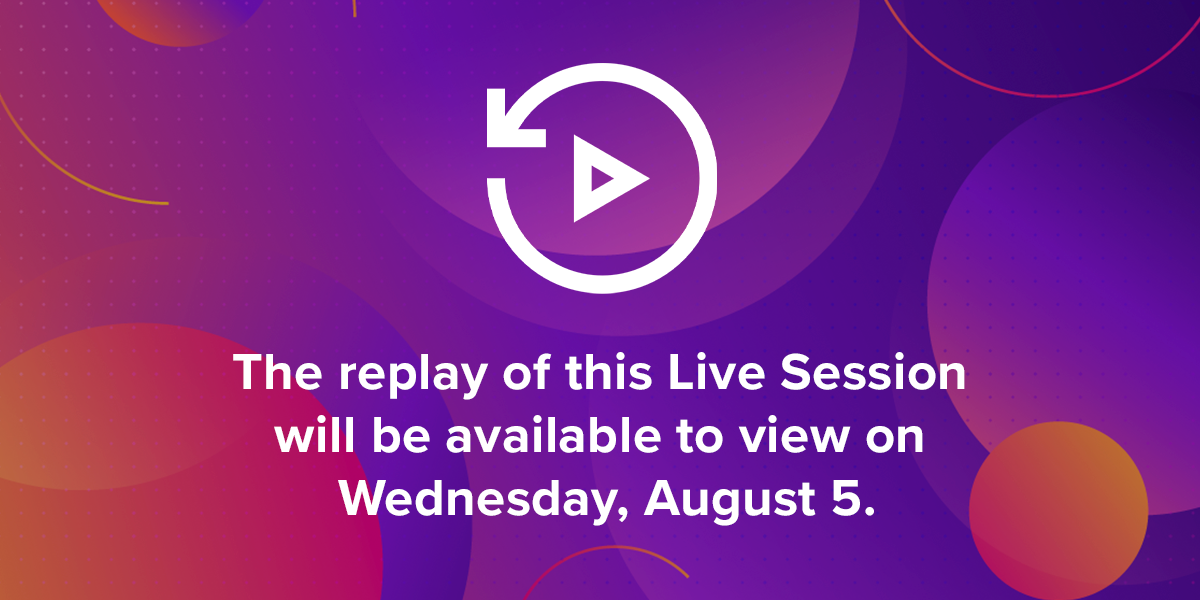 The replay of this Live Session will be available to view on Wednesday, August 5.